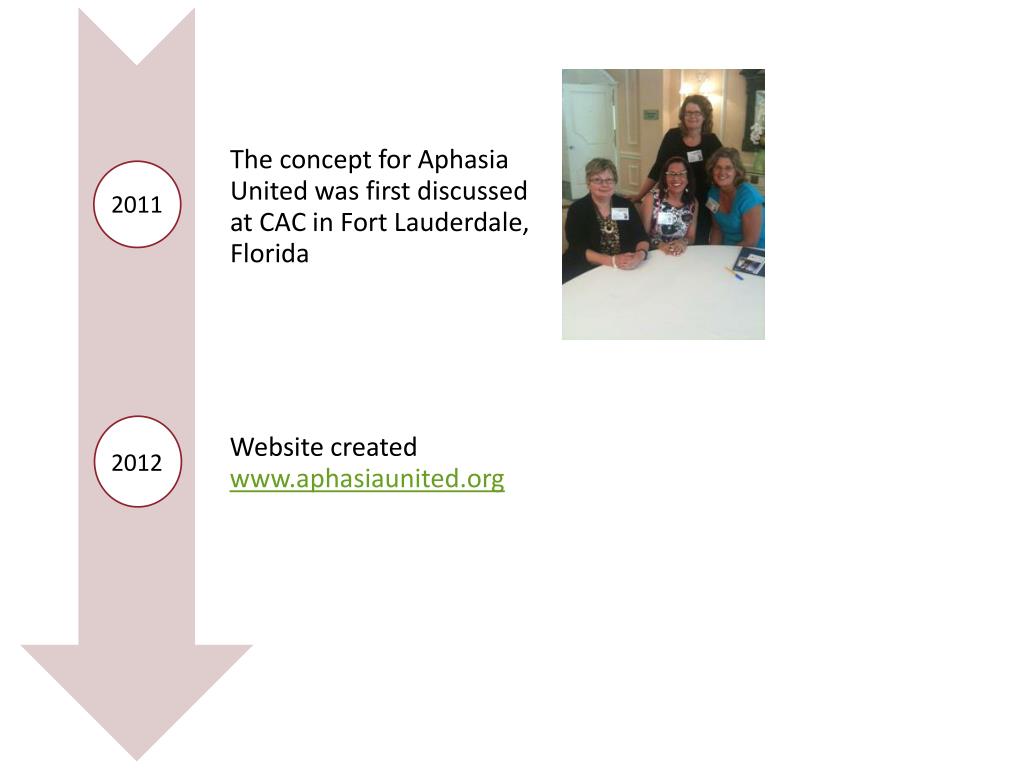 2011

The concept for Aphasia United was first discussed at CAC in Fort Lauderdale, Florida

2012

Website created
www.aphasiaunited.org